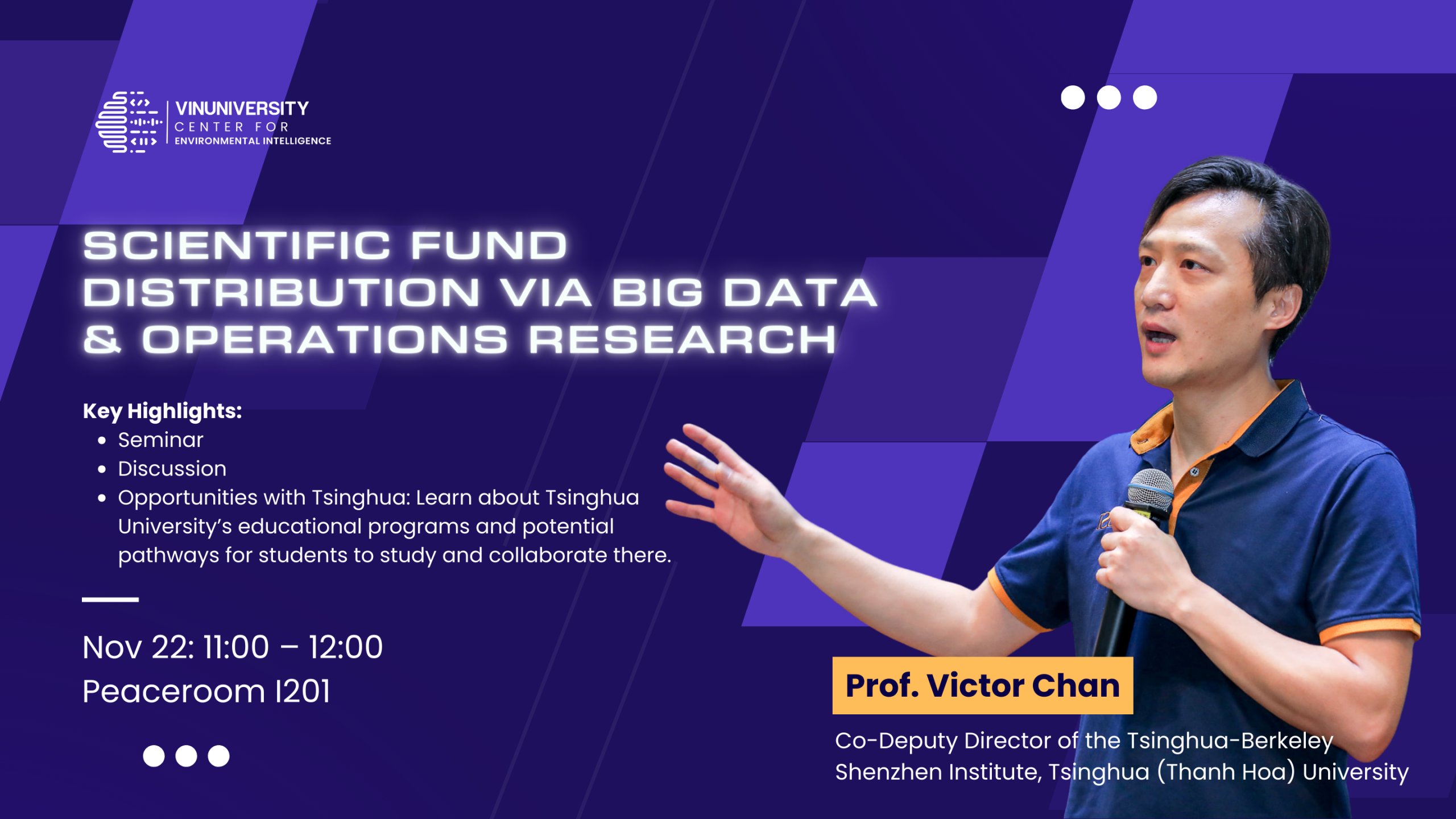 VINUNIVERSITY
CENTER FOR
ENVIRONMENTAL INTELLIGENCE

SCIENTIFIC FUND DISTRIBUTION VIA BIG DATA & OPERATIONS RESEARCH

Key Highlights:
• Seminar
• Discussion
• Opportunities with Tsinghua: Learn about Tsinghua University's educational programs and potential pathways for students to study and collaborate there.

Nov 22: 11:00 – 12:00
Peaceroom I201

Prof. Victor Chan

Co-Deputy Director of the Tsinghua-Berkeley Shenzhen Institute, Tsinghua (Thanh Hoa) University